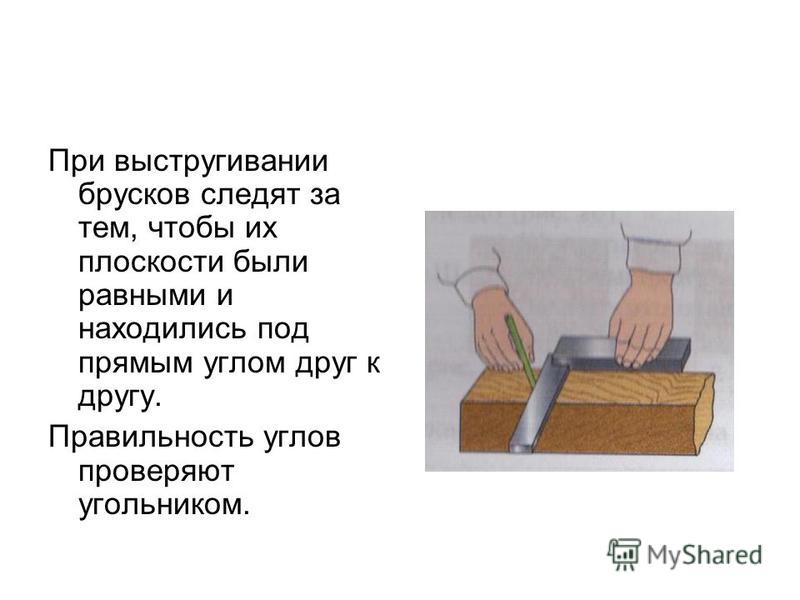 При выстругивании брусков следят за тем, чтобы их плоскости были равными и находились под прямым углом друг к другу.

Правильность углов проверяют угольником.

MyShared